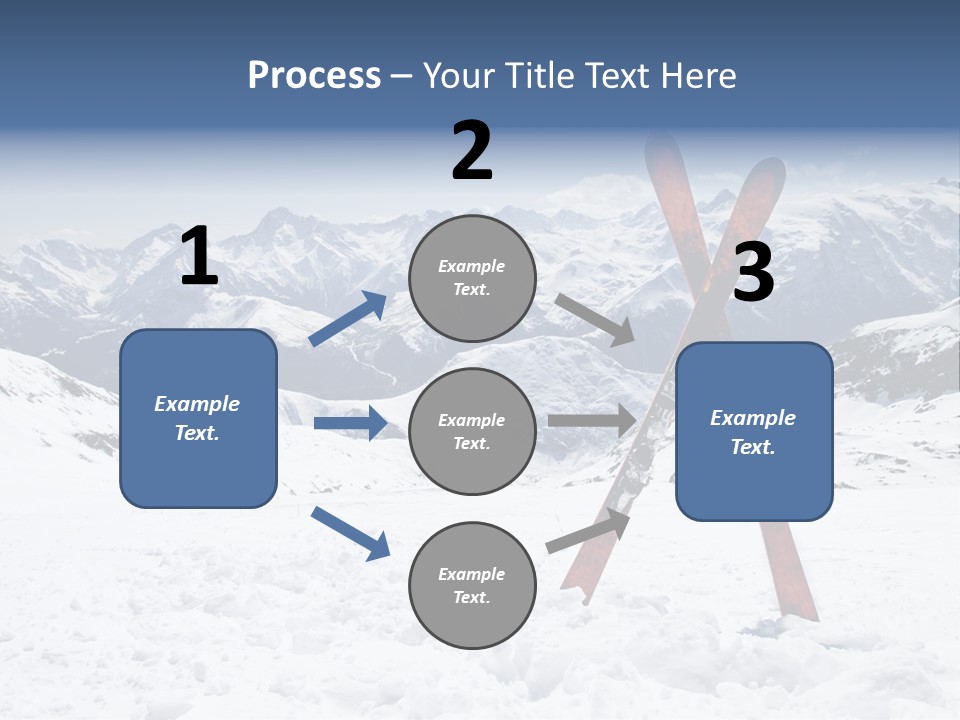 Process – Your Title Text Here

1

Example Text.

2

Example Text.

Example Text.

Example Text.

3

Example Text.